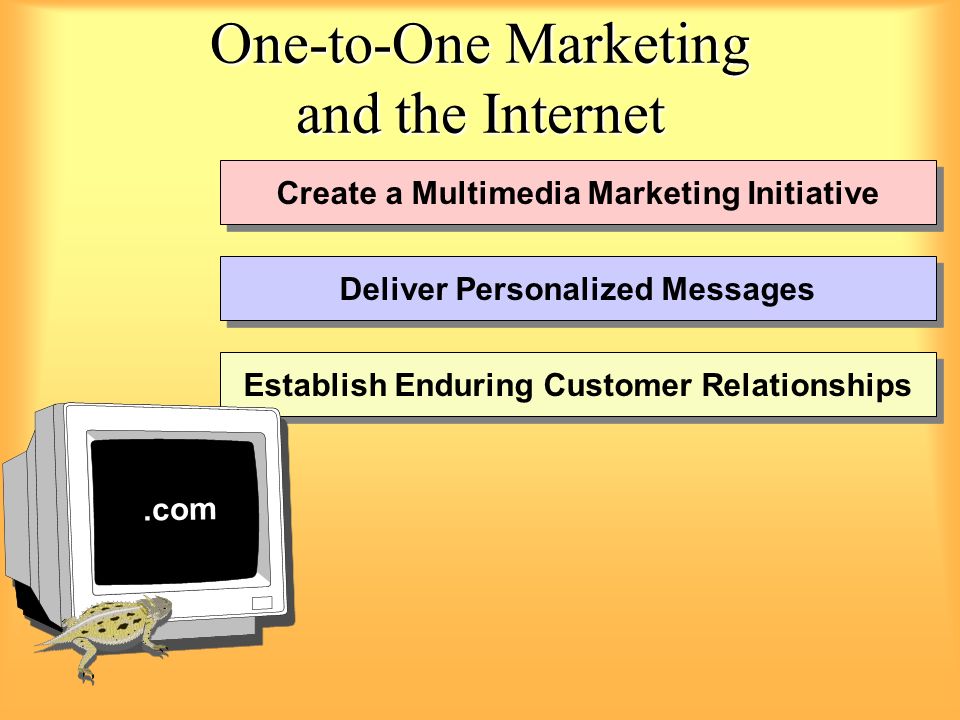 One-to-One Marketing and the Internet

Create a Multimedia Marketing Initiative

Deliver Personalized Messages

Establish Enduring Customer Relationships

.com